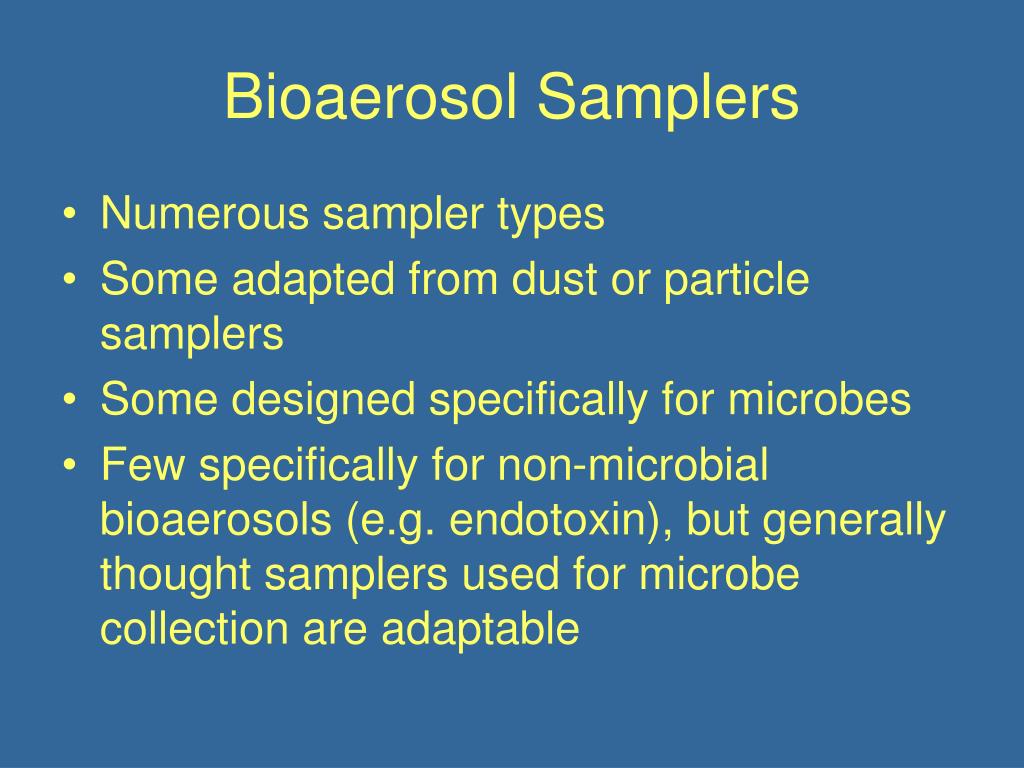 Bioaerosol Samplers

• Numerous sampler types
• Some adapted from dust or particle samplers
• Some designed specifically for microbes
• Few specifically for non-microbial bioaerosols (e.g. endotoxin), but generally thought samplers used for microbe collection are adaptable